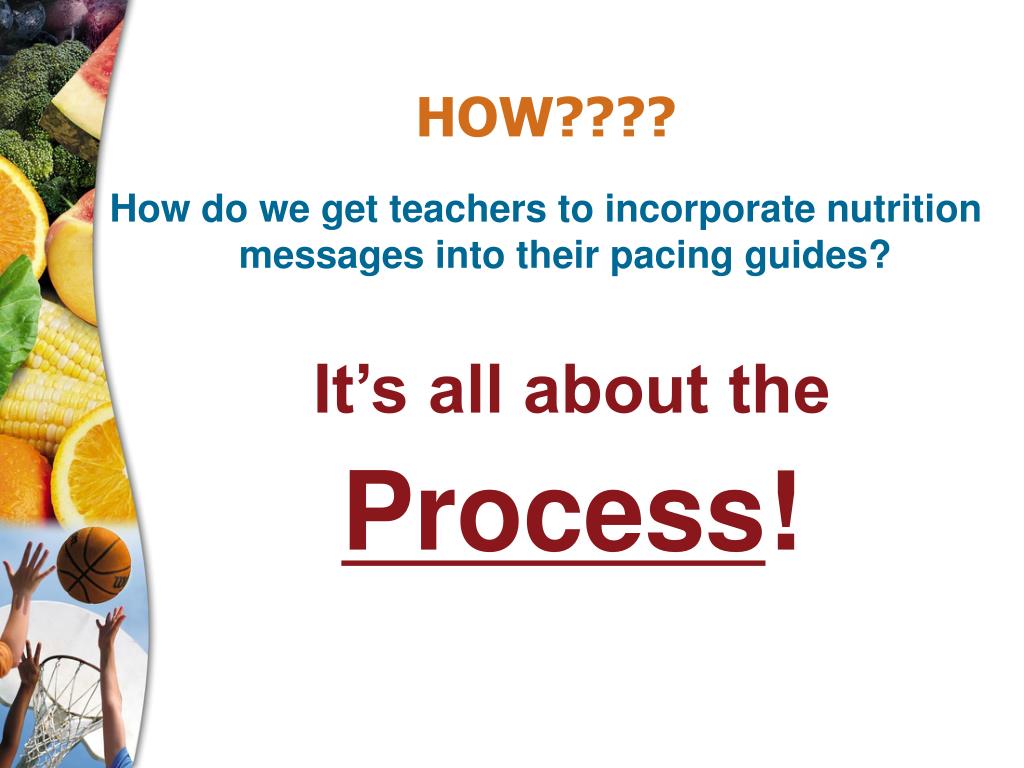 HOW????

How do we get teachers to incorporate nutrition messages into their pacing guides?

It’s all about the

Process!